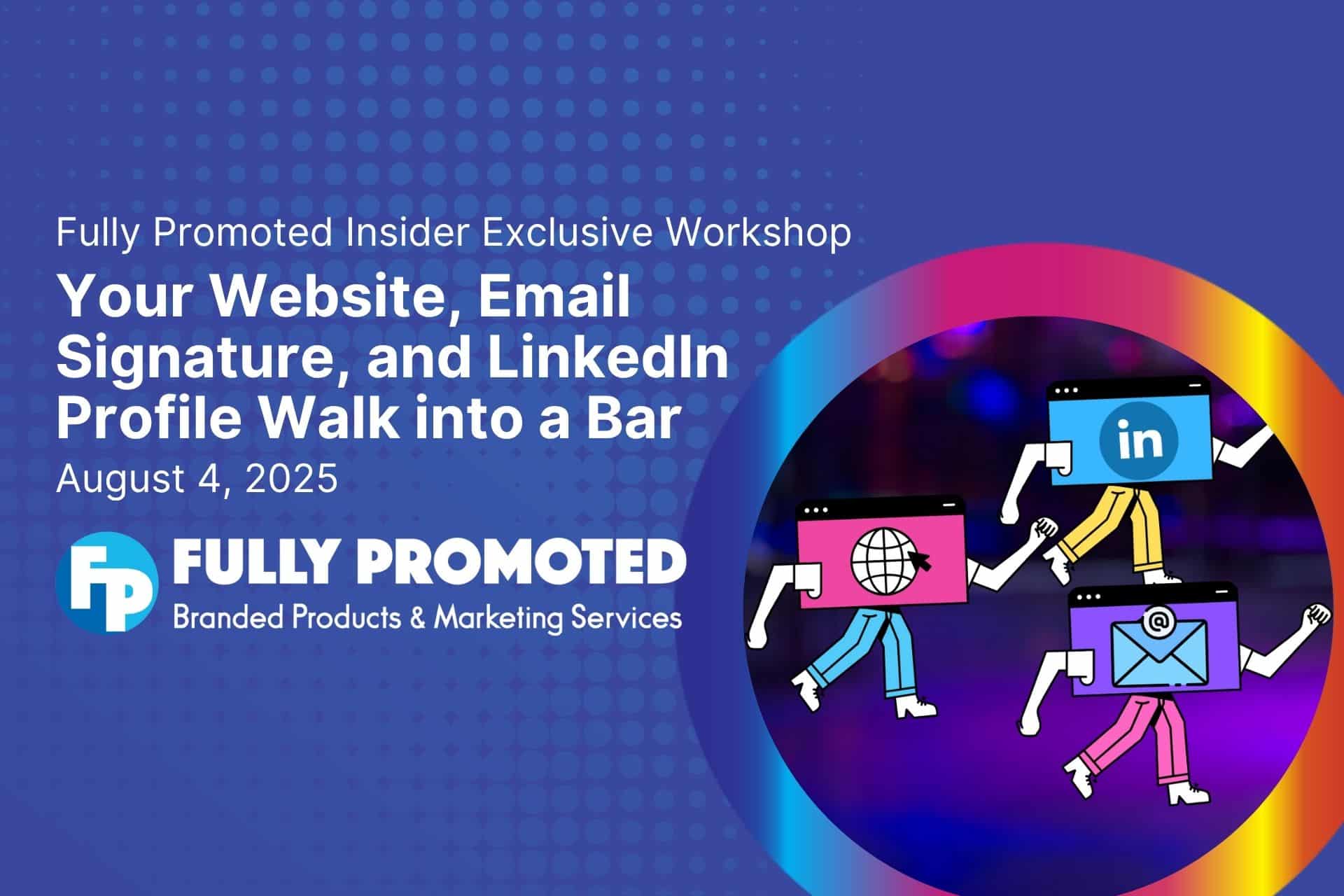 Fully Promoted Insider Exclusive Workshop

Your Website, Email Signature, and LinkedIn Profile Walk into a Bar

August 4, 2025

FP

FULLY PROMOTED

Branded Products & Marketing Services

in

@